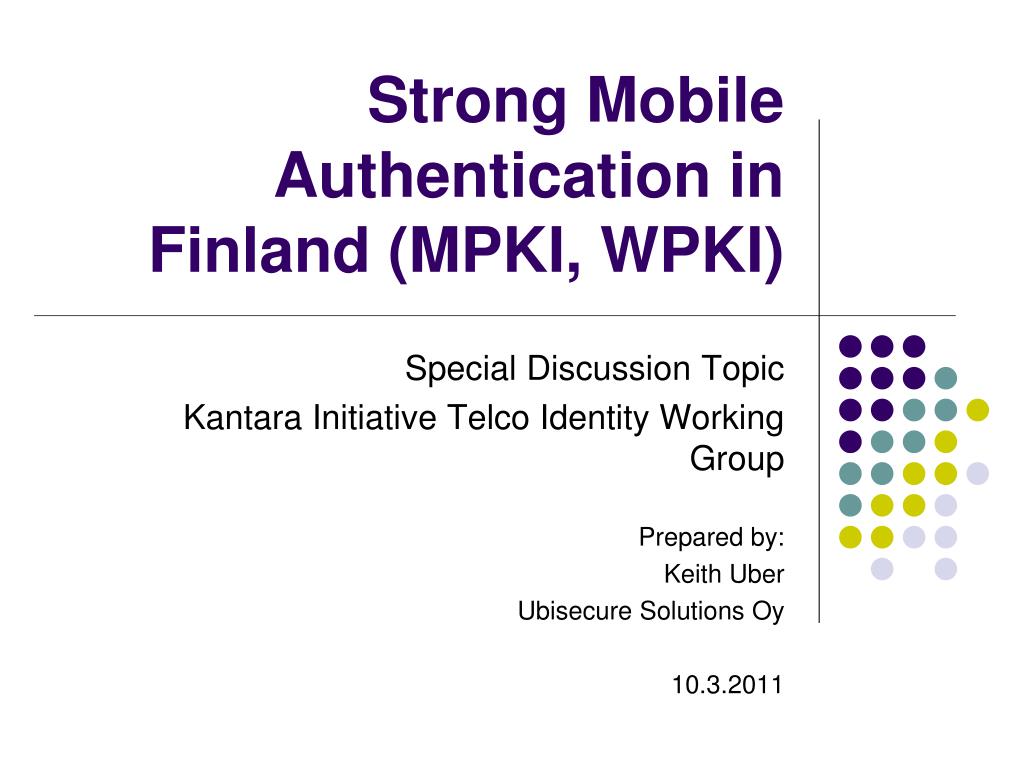 Strong Mobile Authentication in Finland (MPKI, WPKI)

Special Discussion Topic

Kantara Initiative Telco Identity Working Group

Prepared by:
Keith Uber
Ubisecure Solutions Oy

10.3.2011